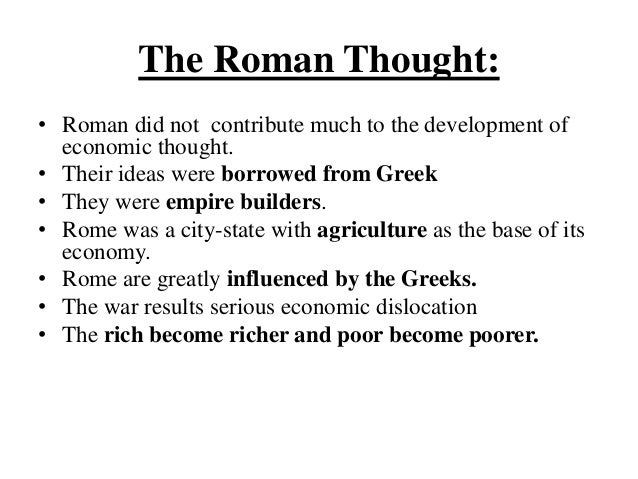 The Roman Thought:

• Roman did not contribute much to the development of economic thought.
• Their ideas were borrowed from Greek
• They were empire builders.
• Rome was a city-state with agriculture as the base of its economy.
• Rome are greatly influenced by the Greeks.
• The war results serious economic dislocation
• The rich become richer and poor become poorer.